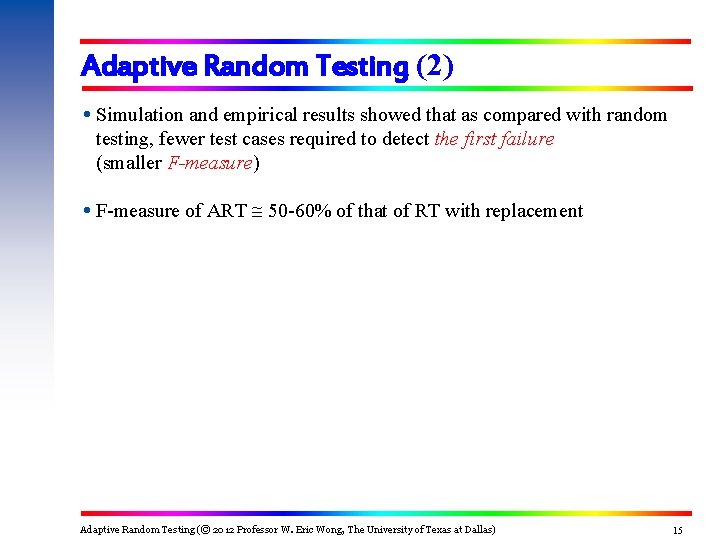 Adaptive Random Testing (2)

• Simulation and empirical results showed that as compared with random testing, fewer test cases required to detect the first failure (smaller F-measure)

• F-measure of ART ≅ 50-60% of that of RT with replacement

Adaptive Random Testing (© 2012 Professor W. Eric Wong, The University of Texas at Dallas)

15